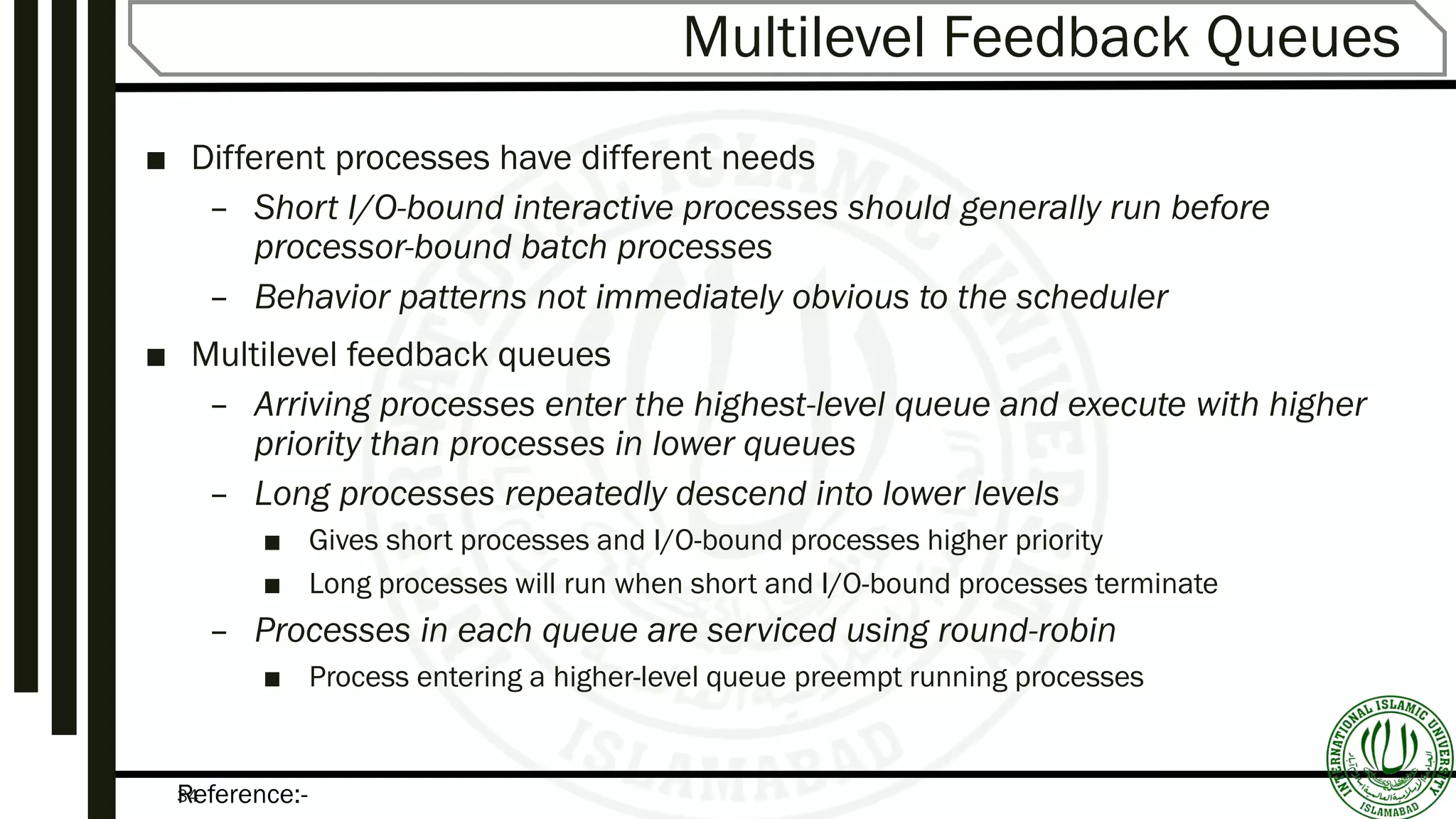 Multilevel Feedback Queues

■ Different processes have different needs

– Short I/O-bound interactive processes should generally run before processor-bound batch processes

– Behavior patterns not immediately obvious to the scheduler

■ Multilevel feedback queues

– Arriving processes enter the highest-level queue and execute with higher priority than processes in lower queues

– Long processes repeatedly descend into lower levels

■ Gives short processes and I/O-bound processes higher priority

■ Long processes will run when short and I/O-bound processes terminate

– Processes in each queue are serviced using round-robin

■ Process entering a higher-level queue preempt running processes

Reference:-

INTERNATIONAL ISLAMIC UNIVERSITY ISLAMABAD